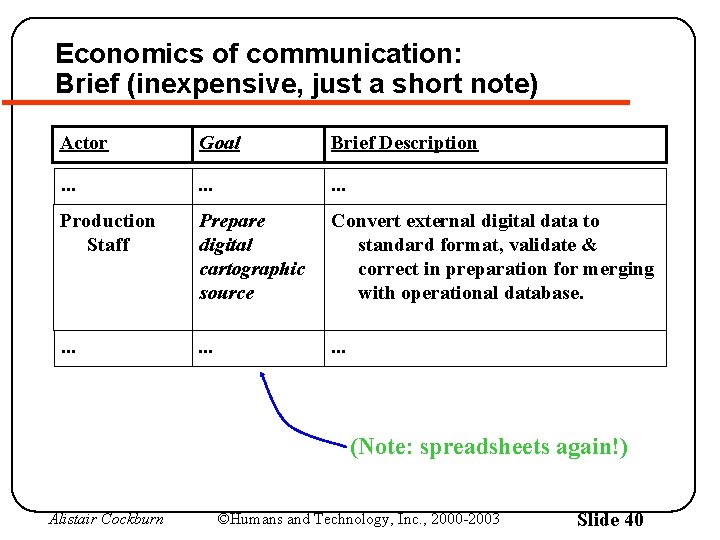 Economics of communication:
Brief (inexpensive, just a short note)

| Actor | Goal | Brief Description |
|---|---|---|
| ... | ... | ... |
| Production Staff | Prepare digital cartographic source | Convert external digital data to standard format, validate & correct in preparation for merging with operational database. |
| ... | ... | ... |

(Note: spreadsheets again!)

Alistair Cockburn ©Humans and Technology, Inc., 2000-2003 Slide 40